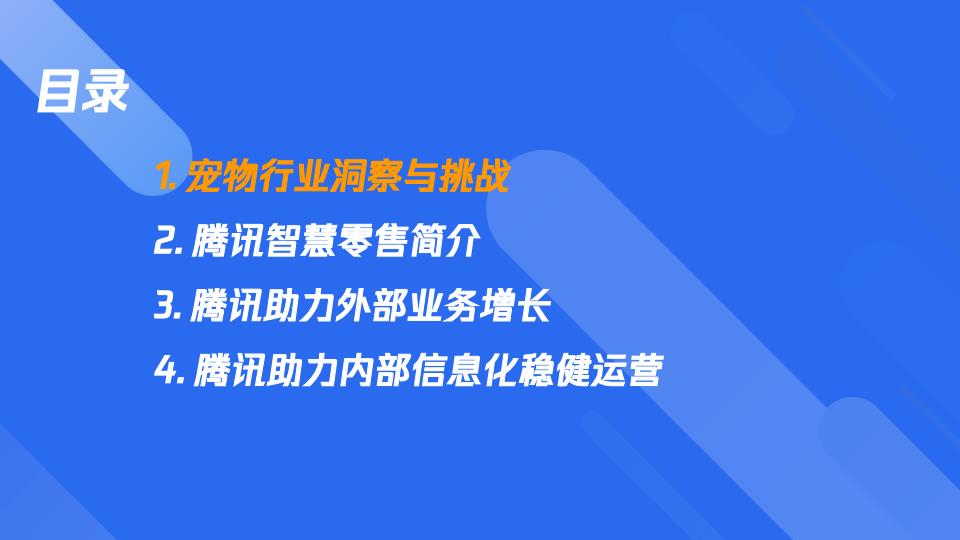 目录

1. 宠物行业洞察与挑战

2. 腾讯智慧零售简介

3. 腾讯助力外部业务增长

4. 腾讯助力内部信息化稳健运营